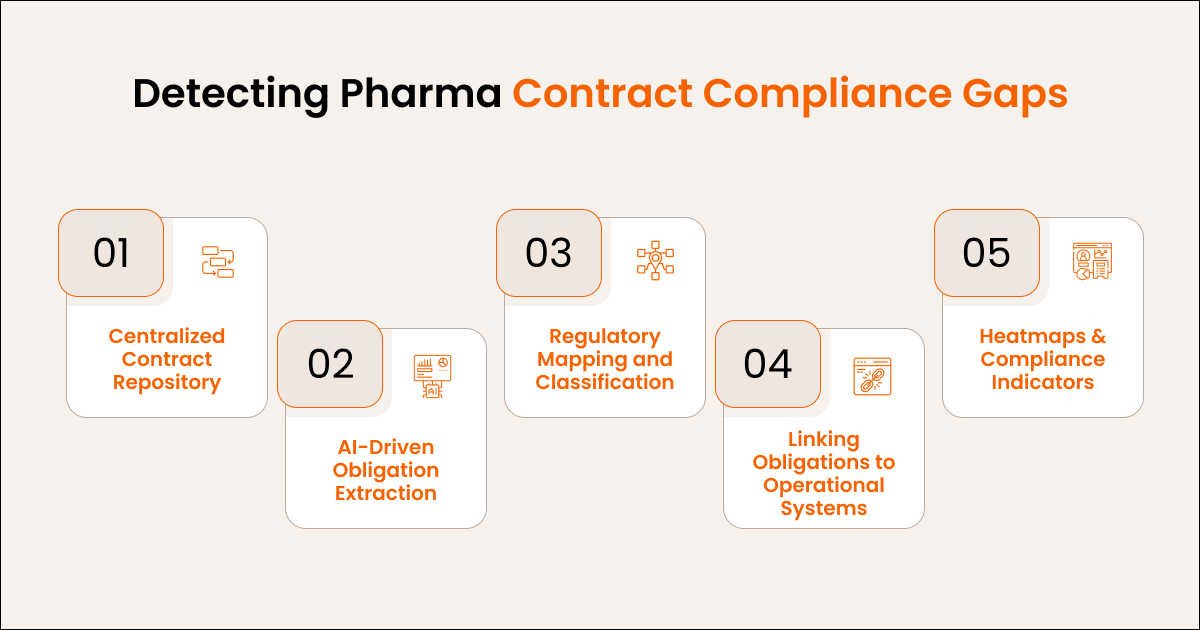 Detecting Pharma Contract Compliance Gaps

01

Centralized Contract Repository

02

AI-Driven Obligation Extraction

03

Regulatory Mapping and Classification

04

Linking Obligations to Operational Systems

05

Heatmaps & Compliance Indicators